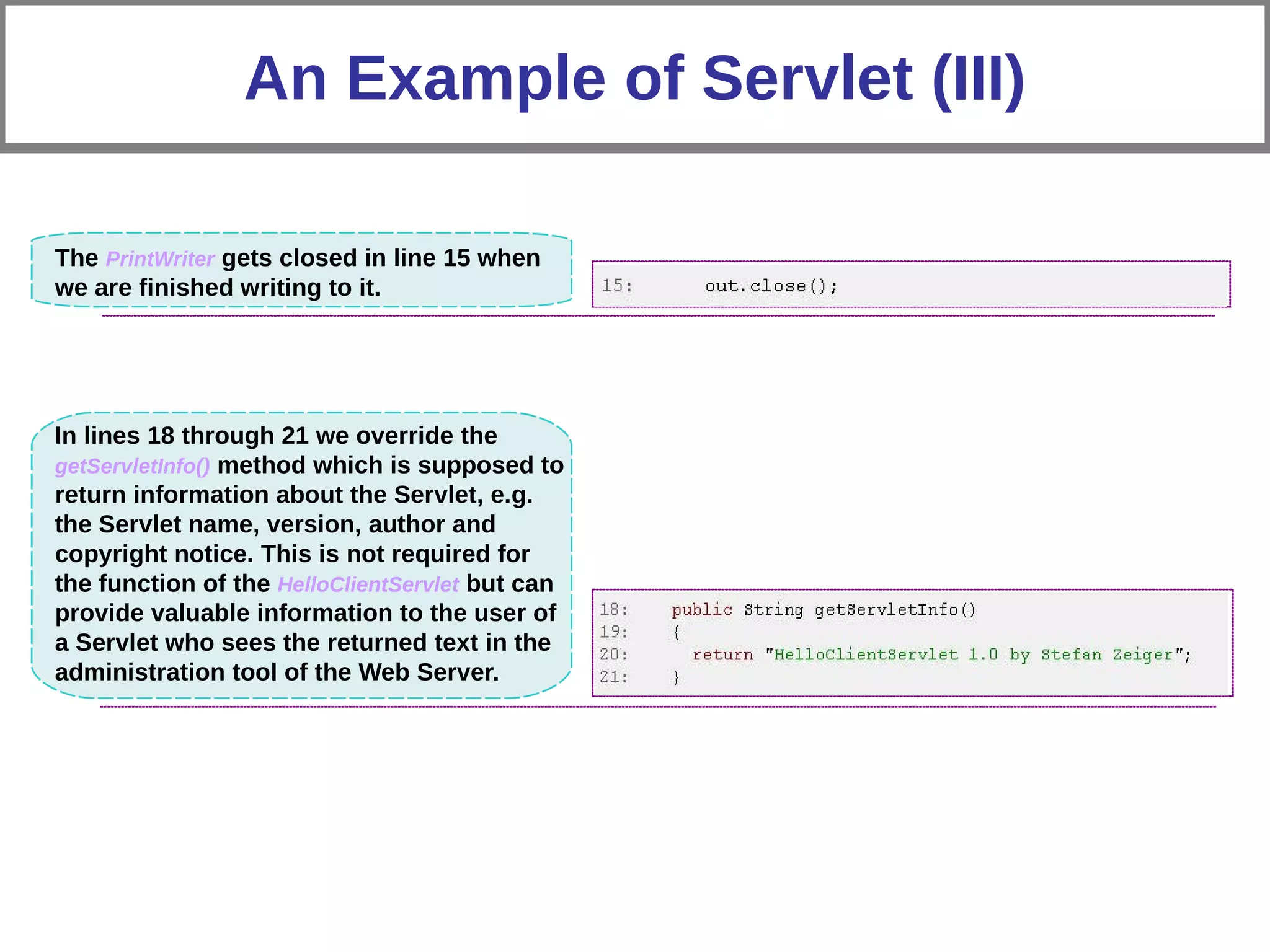 An Example of Servlet (III)

The PrintWriter gets closed in line 15 when we are finished writing to it.

15:        out.close();

In lines 18 through 21 we override the getServletInfo() method which is supposed to return information about the Servlet, e.g. the Servlet name, version, author and copyright notice. This is not required for the function of the HelloClientServlet but can provide valuable information to the user of a Servlet who sees the returned text in the administration tool of the Web Server.

18:     public String getServletInfo()
19:     {
20:       return "HelloClientServlet 1.0 by Stefan Zeiger";
21:     }